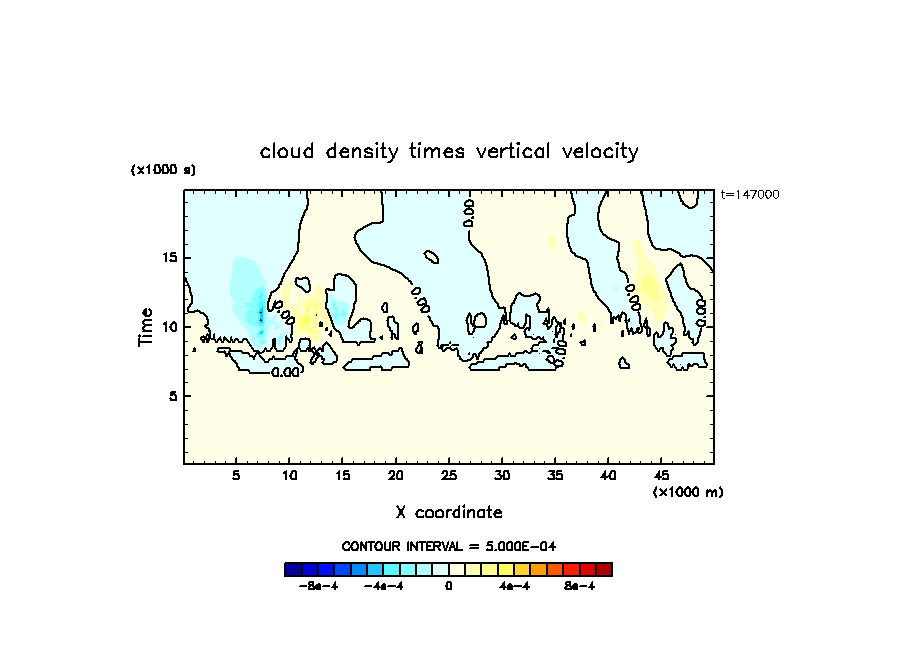 cloud density times vertical velocity

(x1000 s)

t=147000

Time

15

10

5

0.00

0.00

0.00

0.00

0.00

0.00

5 10 15 20 25 30 35 40 45

(x1000 m)

X coordinate

CONTOUR INTERVAL = 5.000E-04

-8e-4 -4e-4 0 4e-4 8e-4